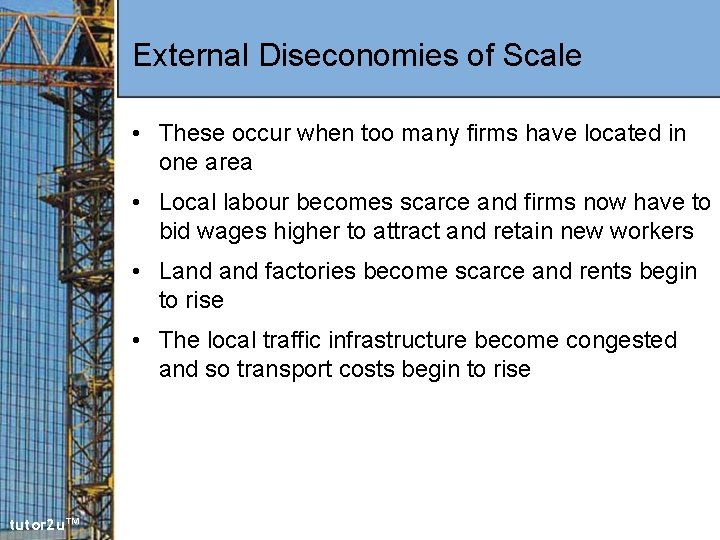 External Diseconomies of Scale

• These occur when too many firms have located in one area

• Local labour becomes scarce and firms now have to bid wages higher to attract and retain new workers

• Land and factories become scarce and rents begin to rise

• The local traffic infrastructure become congested and so transport costs begin to rise

tutor2u™